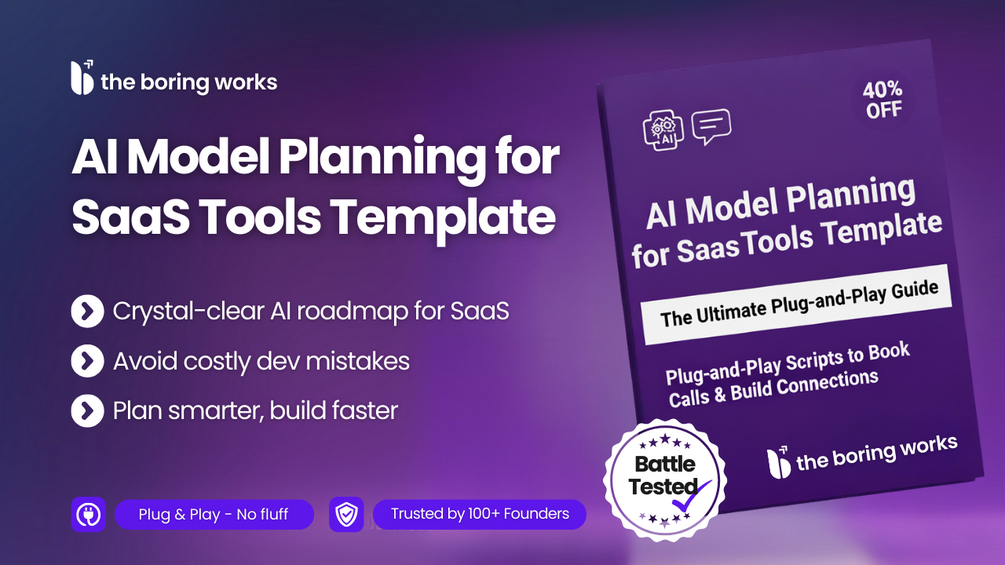 the boring works

AI Model Planning for SaaS Tools Template

Crystal-clear AI roadmap for SaaS

Avoid costly dev mistakes

Plan smarter, build faster

Plug & Play - No fluff

Trusted by 100+ Founders

AI

40% OFF

AI Model Planning for SaasTools Template

The Ultimate Plug-and-Play Guide

Plug-and-Play Scripts to Book Calls & Build Connections

the boring works

Battle Tested